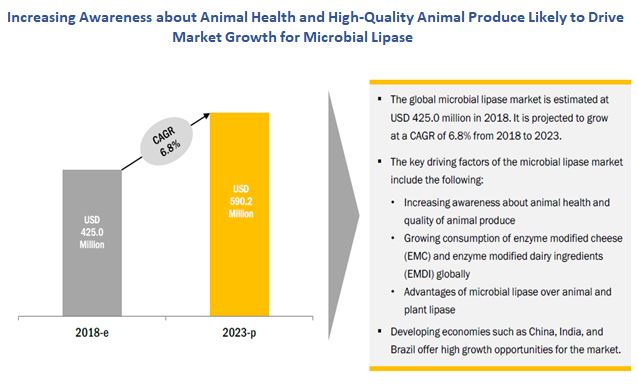 Increasing Awareness about Animal Health and High-Quality Animal Produce Likely to Drive Market Growth for Microbial Lipase

CAGR 6.8%

USD 425.0 Million

USD 590.2 Million

2018-e

2023-p

▪ The global microbial lipase market is estimated at USD 425.0 million in 2018. It is projected to grow at a CAGR of 6.8% from 2018 to 2023.

▪ The key driving factors of the microbial lipase market include the following:

• Increasing awareness about animal health and quality of animal produce
• Growing consumption of enzyme modified cheese (EMC) and enzyme modified dairy ingredients (EMDI) globally
• Advantages of microbial lipase over animal and plant lipase

▪ Developing economies such as China, India, and Brazil offer high growth opportunities for the market.